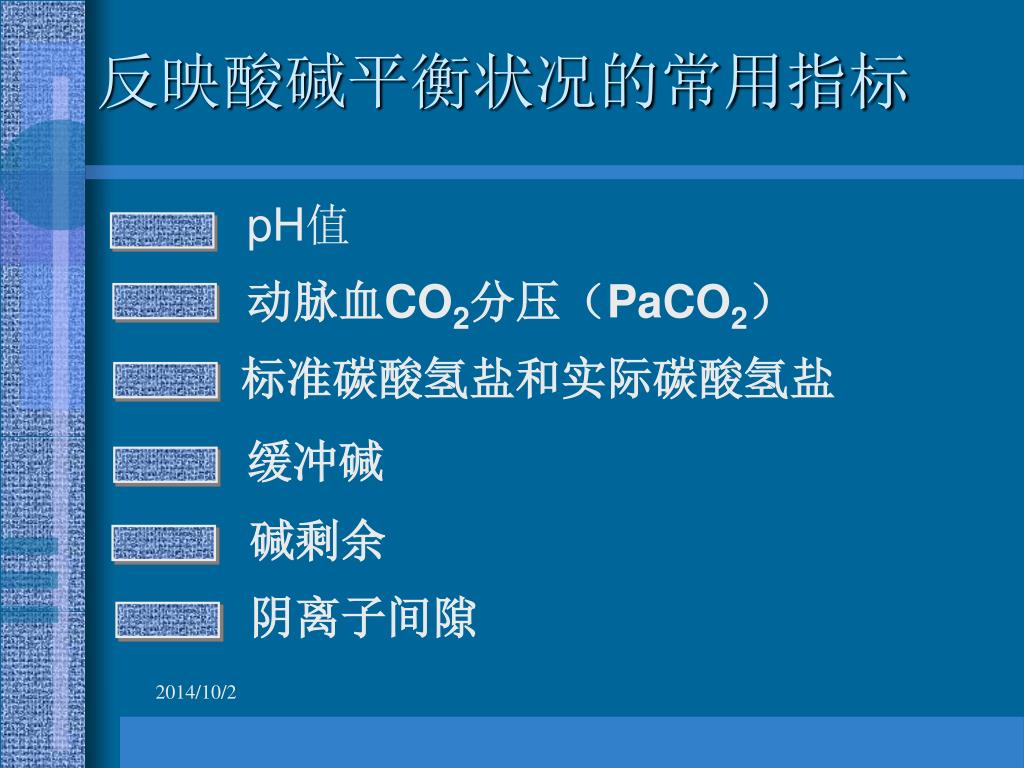 反映酸碱平衡状况的常用指标

pH值

动脉血$CO_2$分压（$PaCO_2$）

标准碳酸氢盐和实际碳酸氢盐

缓冲碱

碱剩余

阴离子间隙

2014/10/2